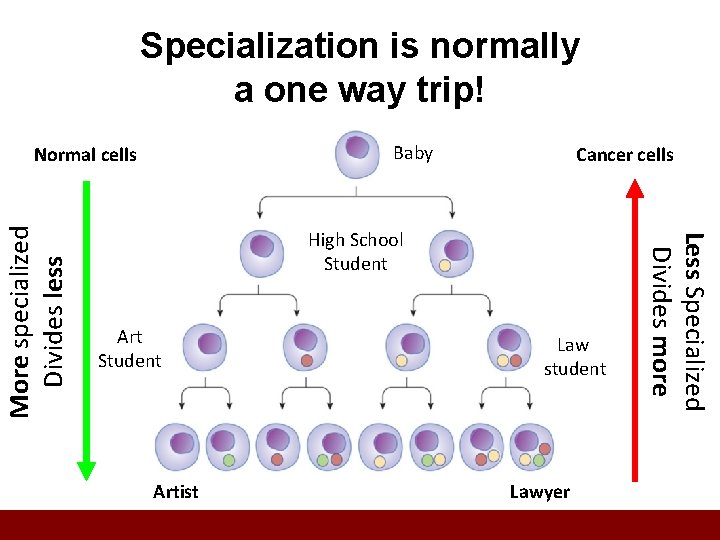 Specialization is normally a one way trip!

Normal cells

More specialized
Divides less

Baby

High School Student

Art Student

Law student

Artist

Lawyer

Cancer cells

Less Specialized
Divides more